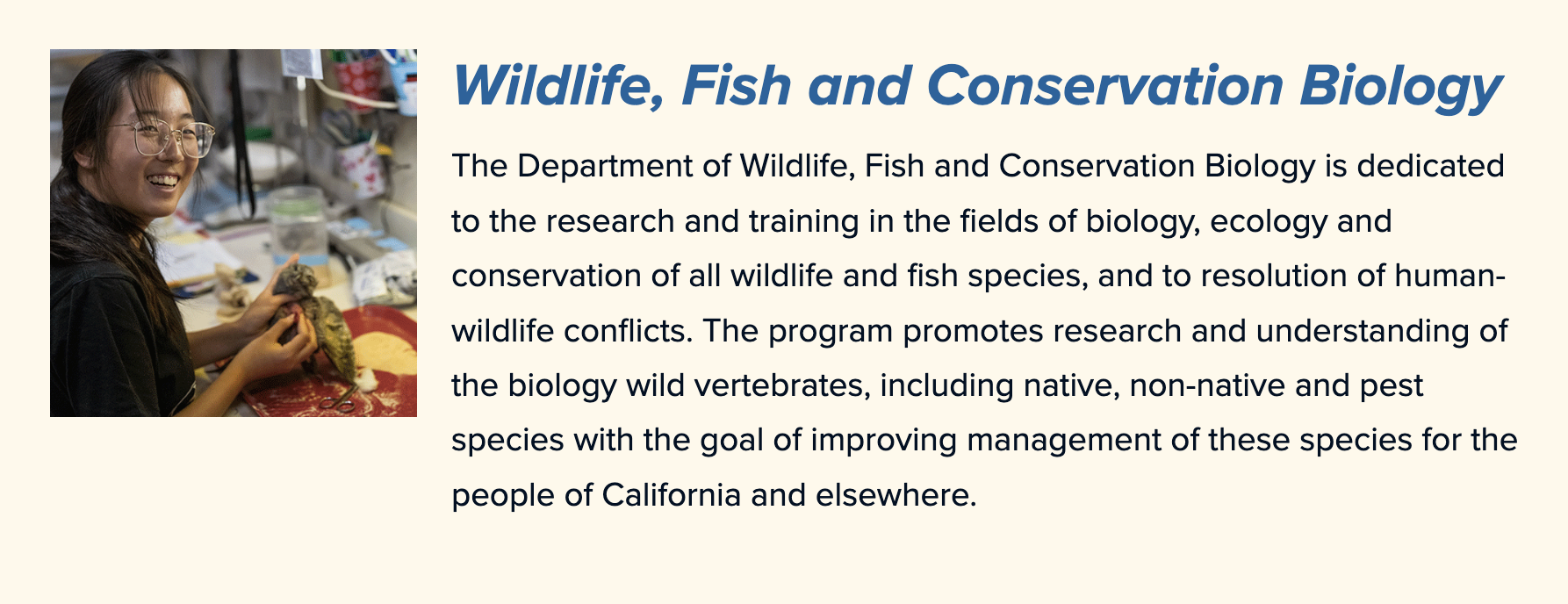 Wildlife, Fish and Conservation Biology

The Department of Wildlife, Fish and Conservation Biology is dedicated to the research and training in the fields of biology, ecology and conservation of all wildlife and fish species, and to resolution of human-wildlife conflicts. The program promotes research and understanding of the biology wild vertebrates, including native, non-native and pest species with the goal of improving management of these species for the people of California and elsewhere.